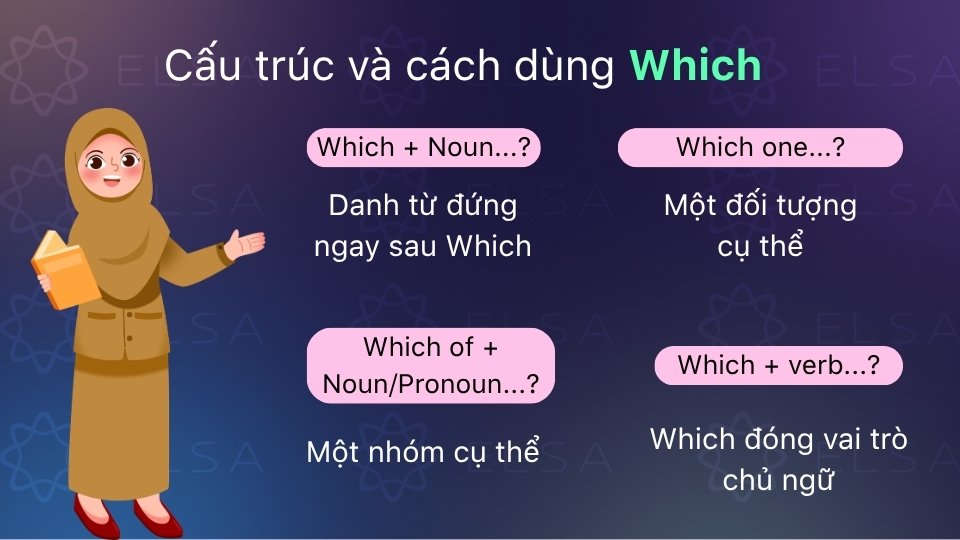 Cấu trúc và cách dùng Which

Which + Noun...?

Danh từ đứng ngay sau Which

Which one...?

Một đối tượng cụ thể

Which of + Noun/Pronoun...?

Một nhóm cụ thể

Which + verb...?

Which đóng vai trò chủ ngữ

ELSA